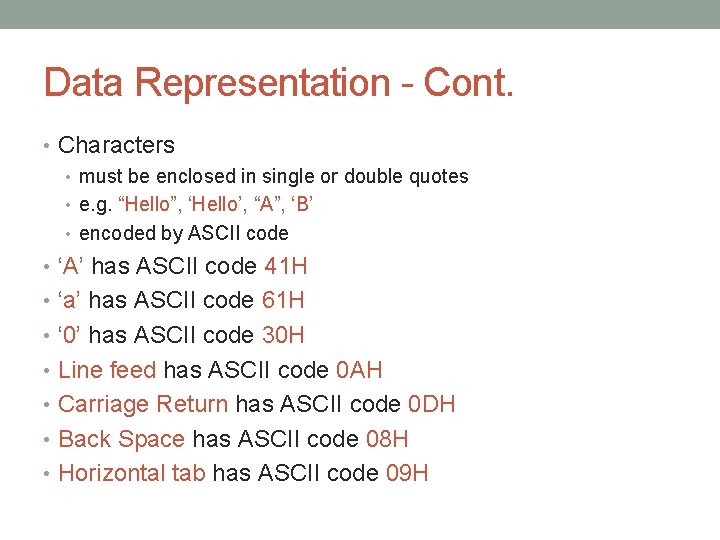 Data Representation - Cont.

• Characters
  • must be enclosed in single or double quotes
  • e.g. “Hello”, ‘Hello’, “A”, ‘B’
  • encoded by ASCII code
• ‘A’ has ASCII code 41H
• ‘a’ has ASCII code 61H
• ‘0’ has ASCII code 30H
• Line feed has ASCII code 0AH
• Carriage Return has ASCII code 0DH
• Back Space has ASCII code 08H
• Horizontal tab has ASCII code 09H